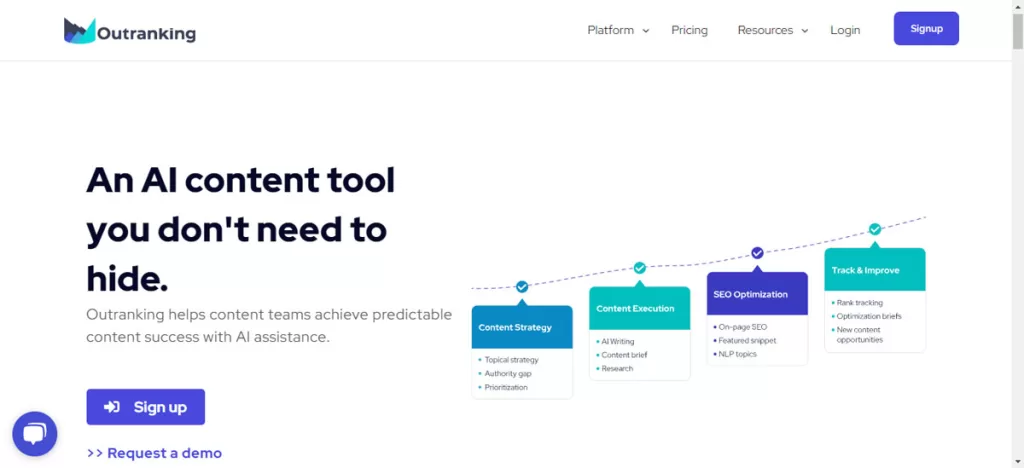 Outranking

Platform Pricing Resources Login Signup

An AI content tool you don't need to hide.

Outranking helps content teams achieve predictable content success with AI assistance.

Sign up

>> Request a demo

Content Strategy
Topical strategy
Authority gap
Prioritization

Content Execution
AI Writing
Content brief
Research

SEO Optimization
On-page SEO
Featured snippet
NLP topics

Track & Improve
Rank tracking
Optimization briefs
New content opportunities